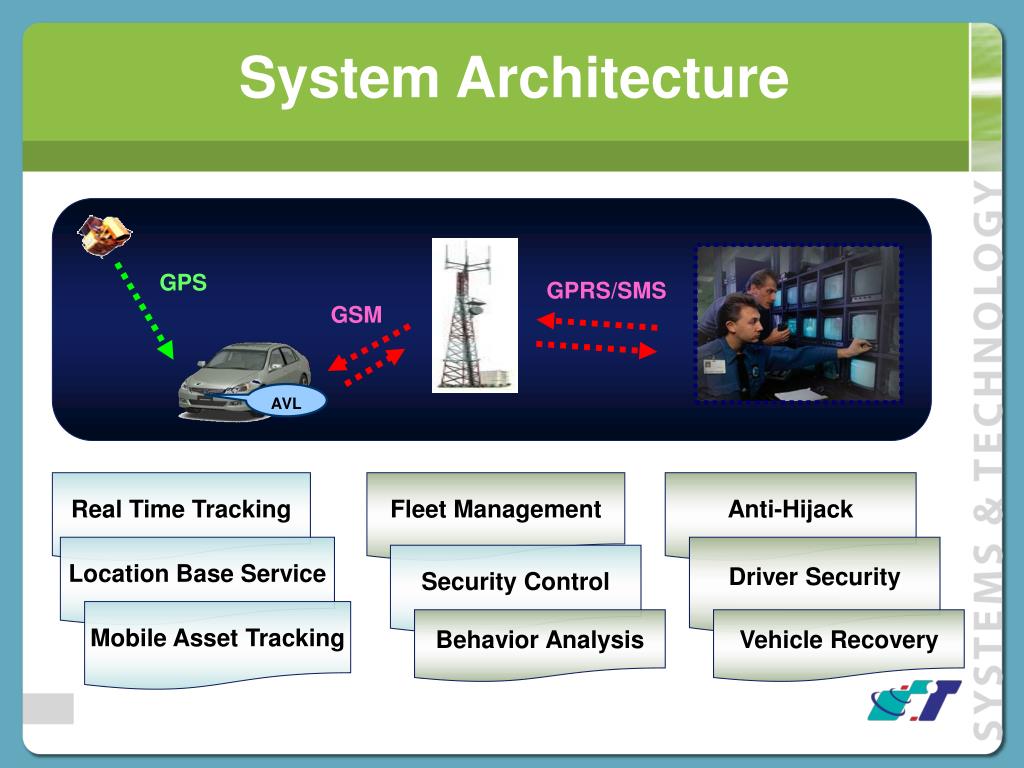 System Architecture

GPS

GSM

GPRS/SMS

AVL

Real Time Tracking

Location Base Service

Mobile Asset Tracking

Fleet Management

Security Control

Behavior Analysis

Anti-Hijack

Driver Security

Vehicle Recovery

SYSTEMS & TECHNOLOGY